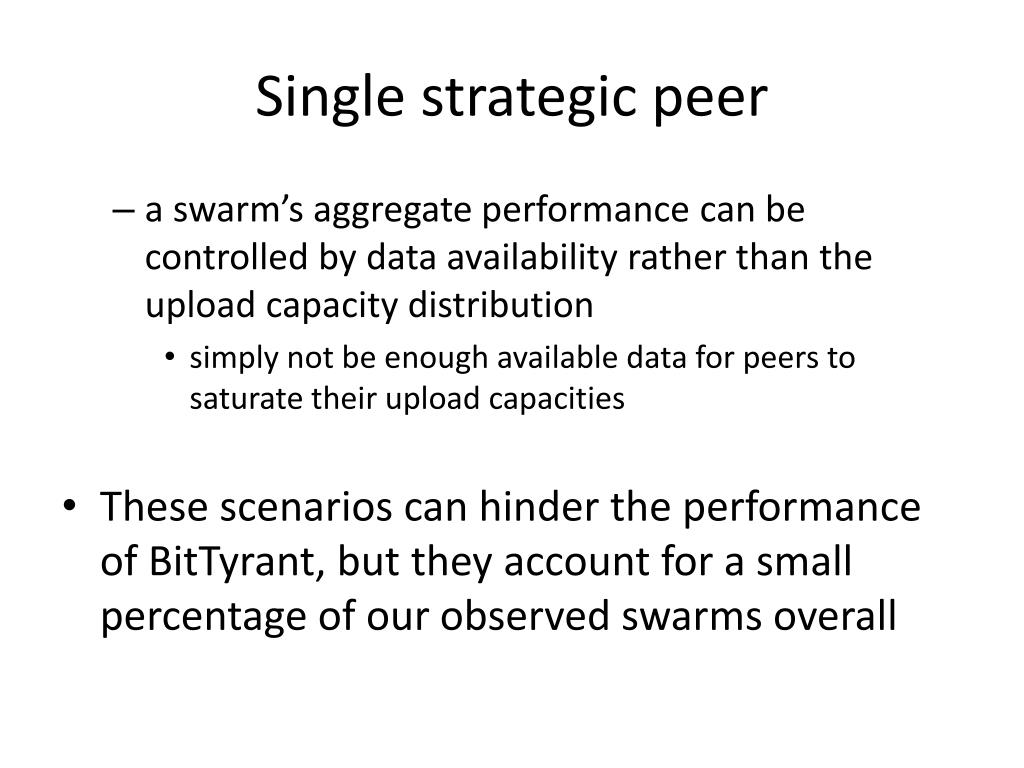 Single strategic peer

– a swarm’s aggregate performance can be controlled by data availability rather than the upload capacity distribution

• simply not be enough available data for peers to saturate their upload capacities

• These scenarios can hinder the performance of BitTyrant, but they account for a small percentage of our observed swarms overall